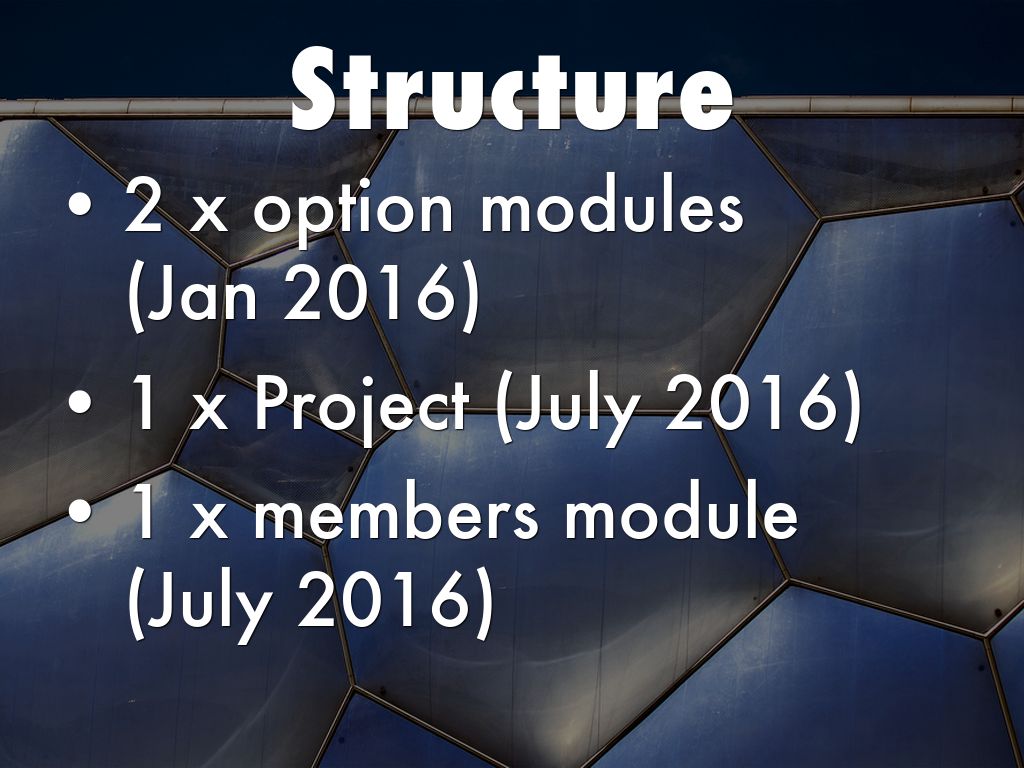 Structure

• 2 x option modules (Jan 2016)

• 1 x Project (July 2016)

• 1 x members module (July 2016)